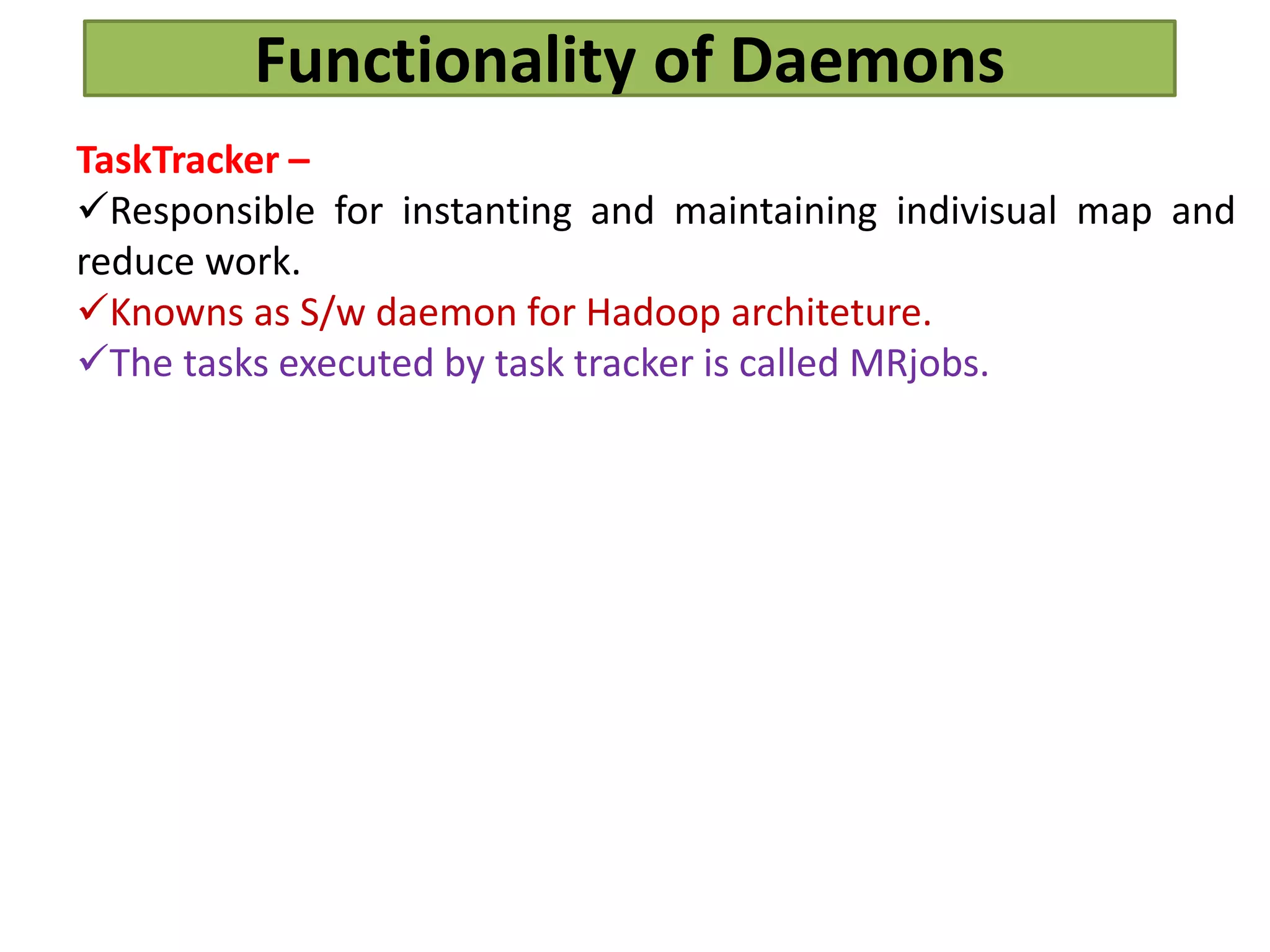 Functionality of Daemons

TaskTracker –

✓Responsible for instanting and maintaining indivisual map and reduce work.

✓Knowns as S/w daemon for Hadoop architeture.

✓The tasks executed by task tracker is called MRjobs.